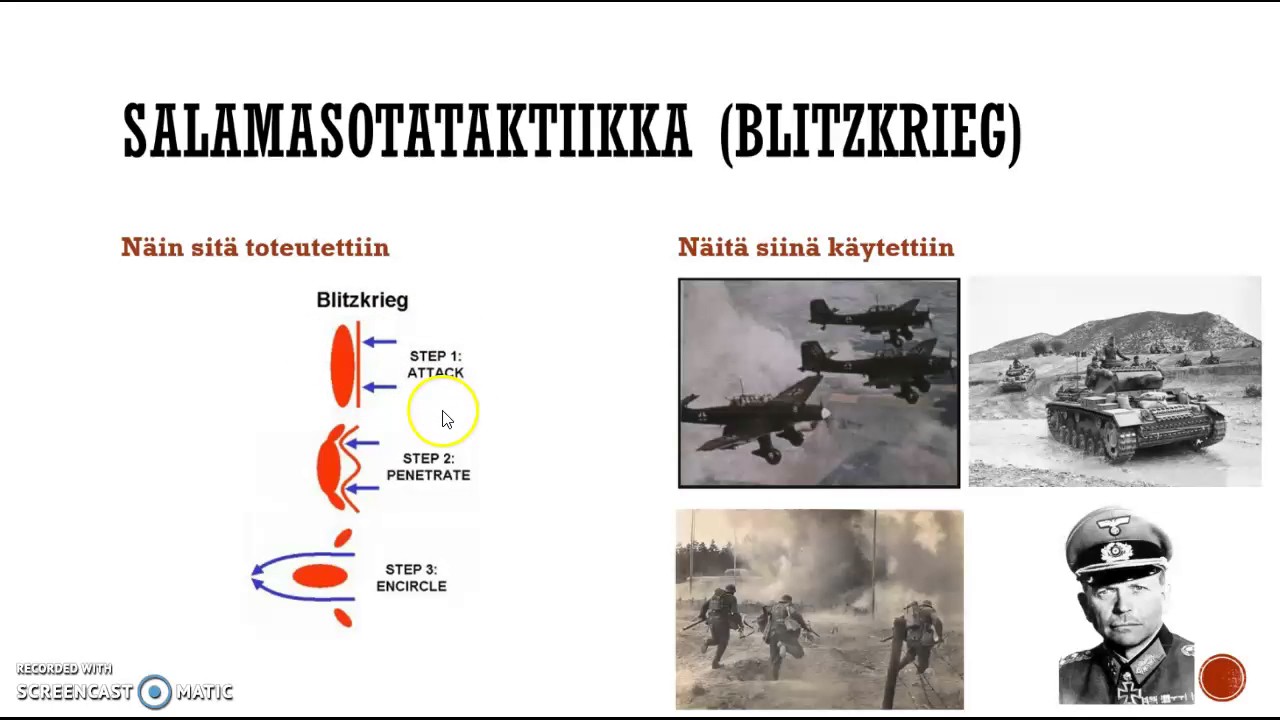 SALAMASOTATAKTIIKKA (BLITZKRIEG)

Näin sitä toteutettiin

Blitzkrieg

STEP 1: ATTACK

STEP 2: PENETRATE

STEP 3: ENCIRCLE

Näitä siinä käytettiin

RECORDED WITH SCREENCAST MATIC